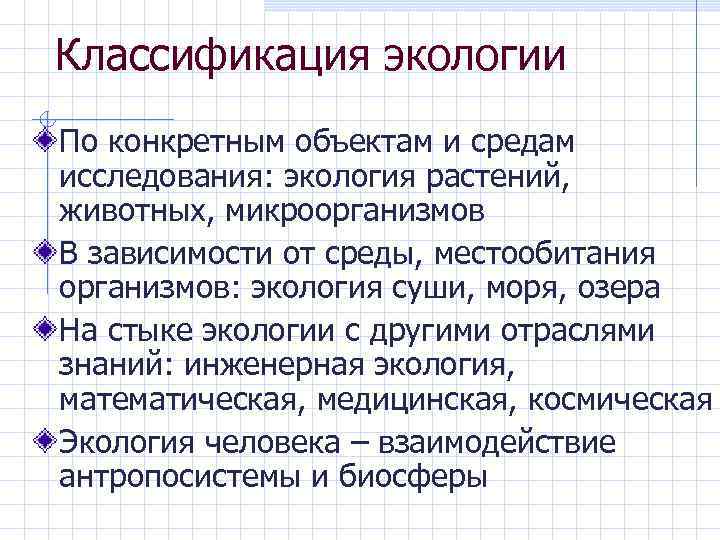 Классификация экологии

По конкретным объектам и средам исследования: экология растений, животных, микроорганизмов

В зависимости от среды, местообитания организмов: экология суши, моря, озера

На стыке экологии с другими отраслями знаний: инженерная экология, математическая, медицинская, космическая

Экология человека – взаимодействие антропосистемы и биосферы